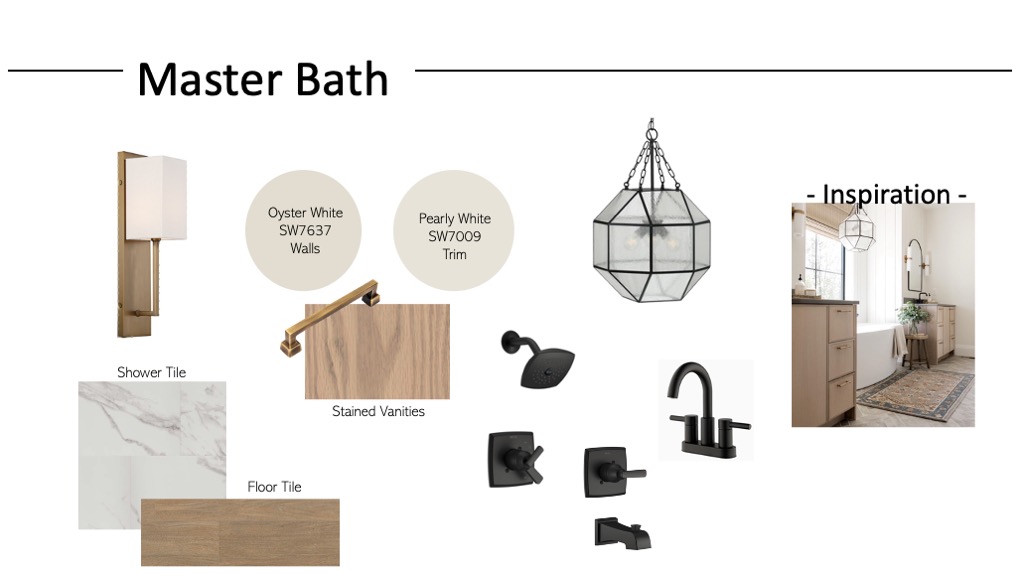 Master Bath

Oyster White
SW7637
Walls

Pearly White
SW7009
Trim

- Inspiration -

Shower Tile

Stained Vanities

Floor Tile